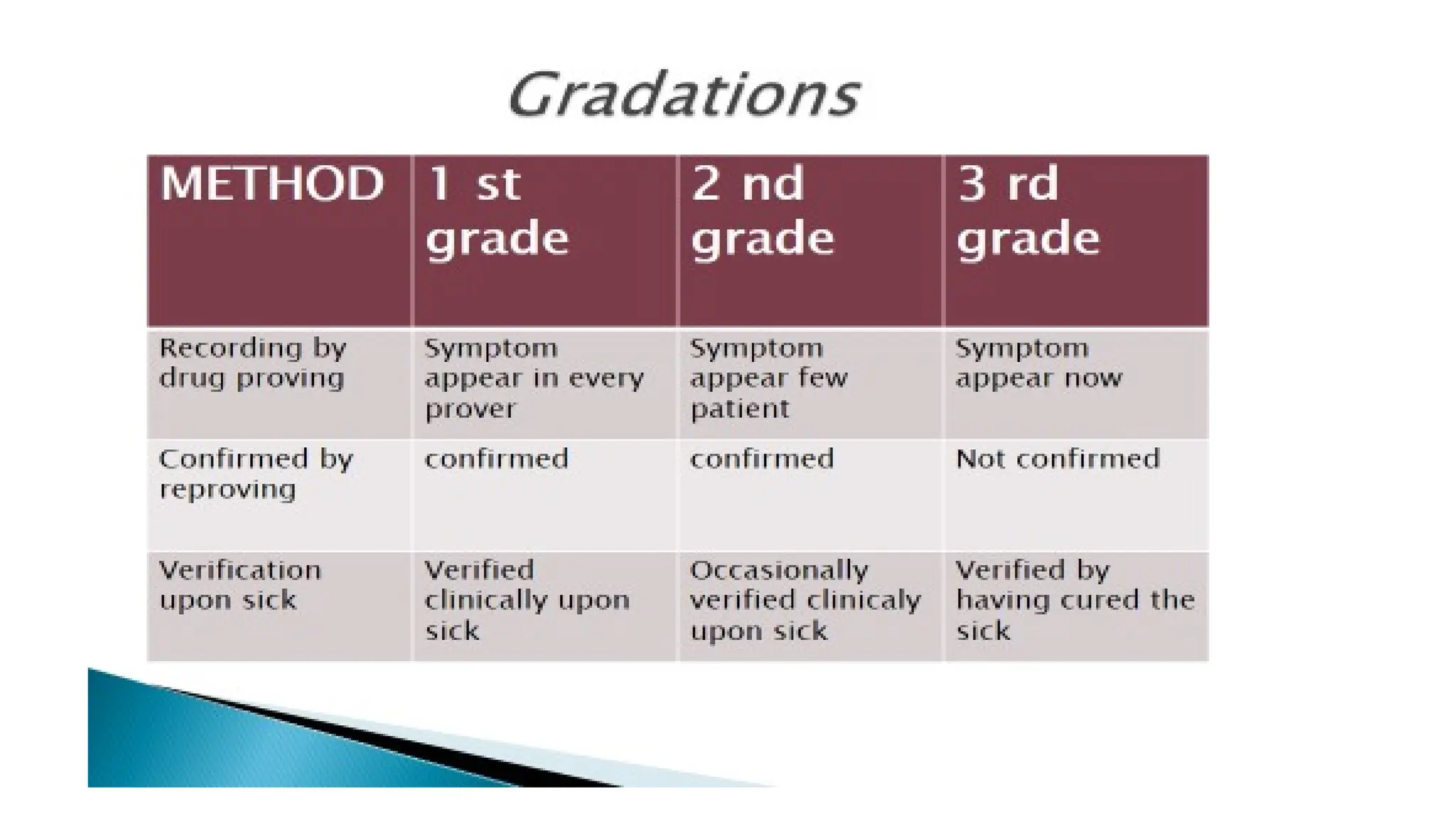 Gradations

| METHOD | 1 st grade | 2 nd grade | 3 rd grade |
|---|---|---|---|
| Recording by drug proving | Symptom appear in every prover | Symptom appear few patient | Symptom appear now |
| Confirmed by reproving | confirmed | confirmed | Not confirmed |
| Verification upon sick | Verified clinically upon sick | Occasionally verified clinicaly upon sick | Verified by having cured the sick |